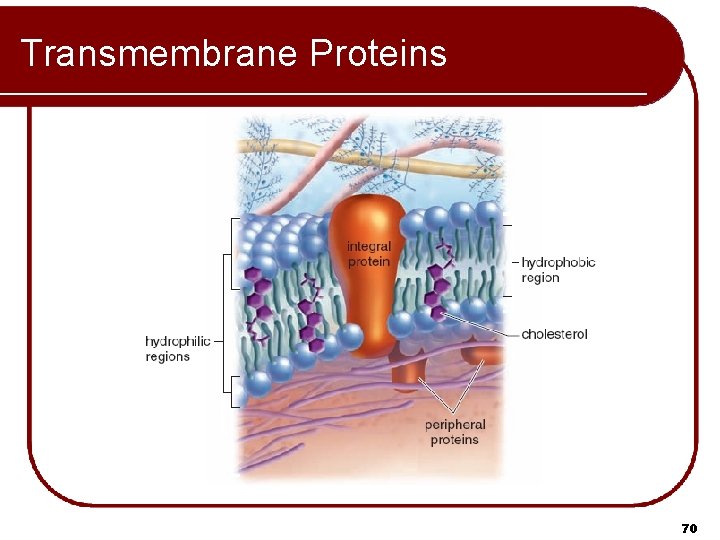 Transmembrane Proteins

integral protein

hydrophobic region

cholesterol

hydrophilic regions

peripheral proteins

70